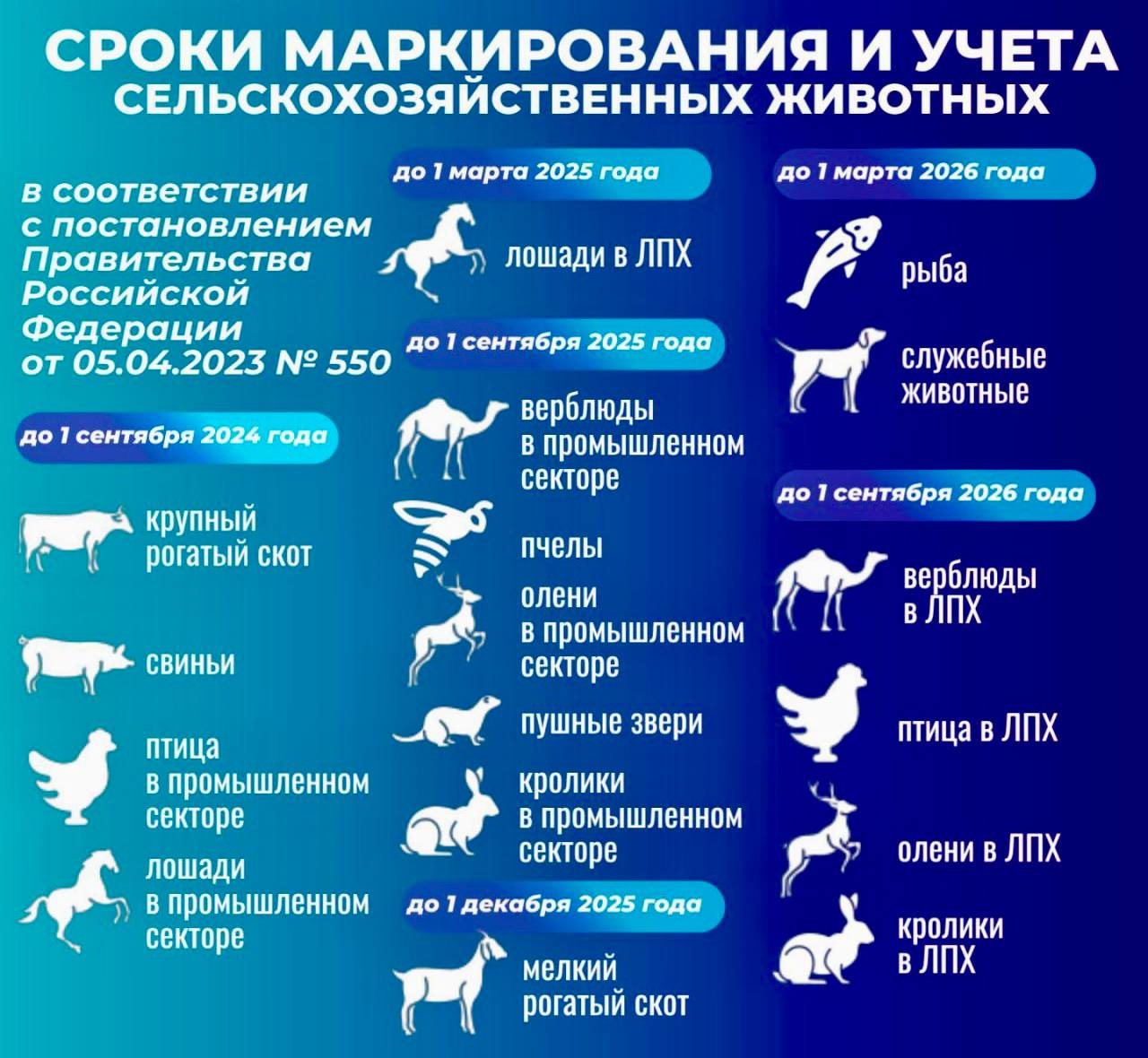 СРОКИ МАРКИРОВАНИЯ И УЧЕТА
СЕЛЬСКОХОЗЯЙСТВЕННЫХ ЖИВОТНЫХ

в соответствии с постановлением Правительства Российской Федерации от 05.04.2023 № 550

до 1 сентября 2024 года

крупный рогатый скот

свиньи

птица в промышленном секторе

лошади в промышленном секторе

до 1 марта 2025 года

лошади в ЛПХ

до 1 сентября 2025 года

верблюды в промышленном секторе

пчелы

олени в промышленном секторе

пушные звери

кролики в промышленном секторе

до 1 декабря 2025 года

мелкий рогатый скот

до 1 марта 2026 года

рыба

служебные животные

до 1 сентября 2026 года

верблюды в ЛПХ

птица в ЛПХ

олени в ЛПХ

кролики в ЛПХ